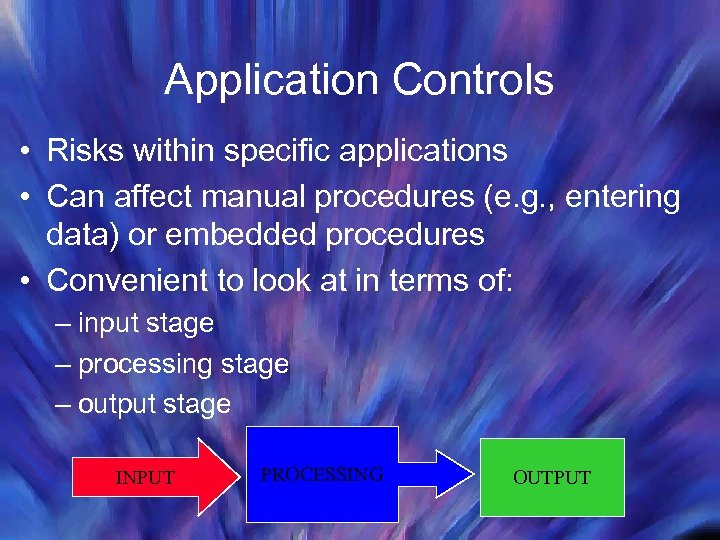 Application Controls

• Risks within specific applications
• Can affect manual procedures (e.g., entering data) or embedded procedures
• Convenient to look at in terms of:
– input stage
– processing stage
– output stage

INPUT
PROCESSING
OUTPUT